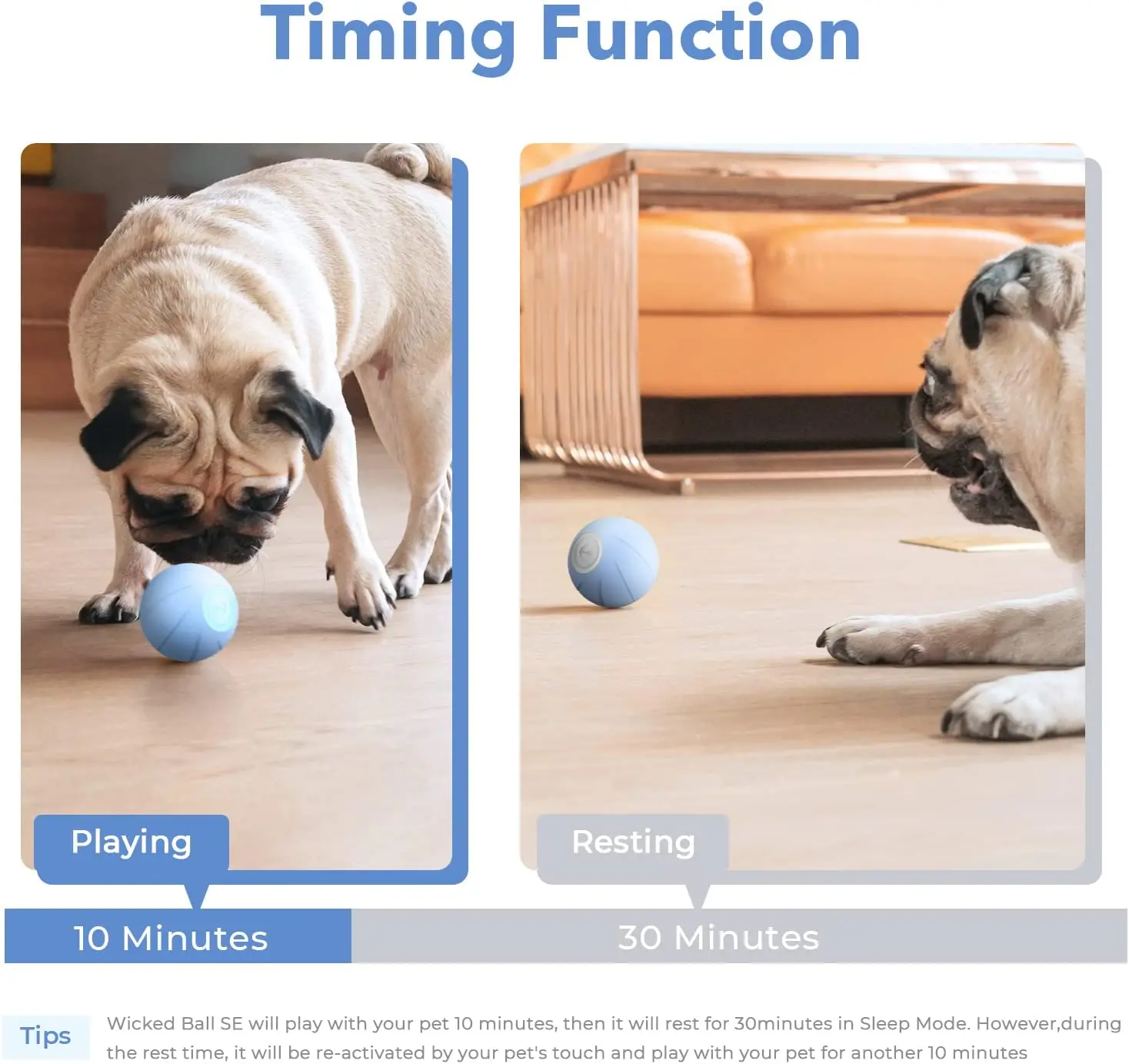 Timing Function

Playing

Resting

10 Minutes

30 Minutes

Tips

Wicked Ball SE will play with your pet 10 minutes, then it will rest for 30minutes in Sleep Mode. However,during the rest time, it will be re-activated by your pet's touch and play with your pet for another 10 minutes